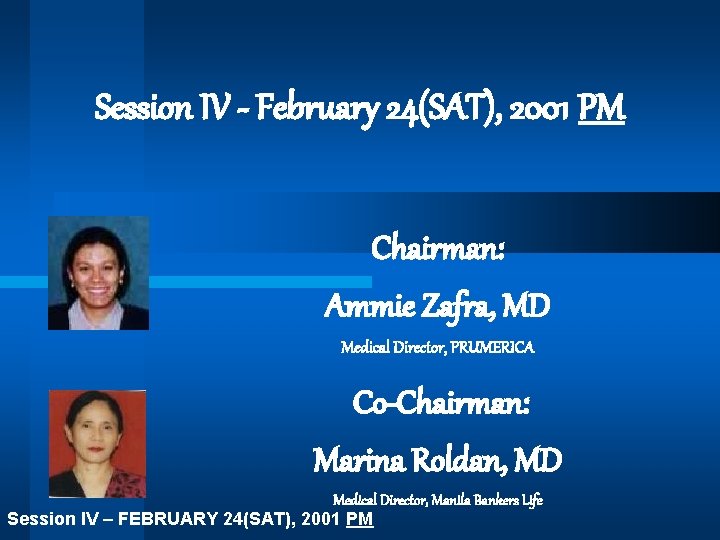 Session IV - February 24(SAT), 2001 PM

Chairman:

Ammie Zafra, MD

Medical Director, PRUMERICA

Co-Chairman:

Marina Roldan, MD

Medical Director, Manila Bankers Life

Session IV – FEBRUARY 24(SAT), 2001 PM